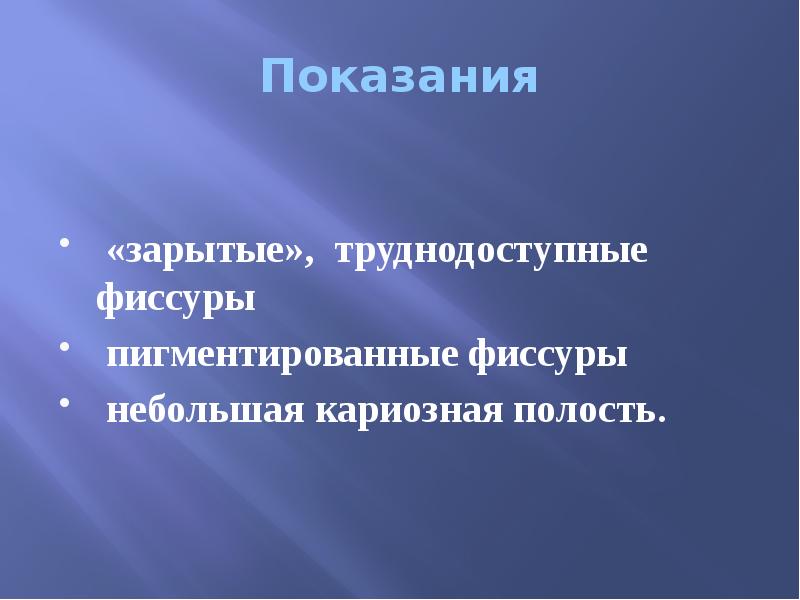 Показания

• «зарытые», труднодоступные фиссуры
• пигментированные фиссуры
• небольшая кариозная полость.